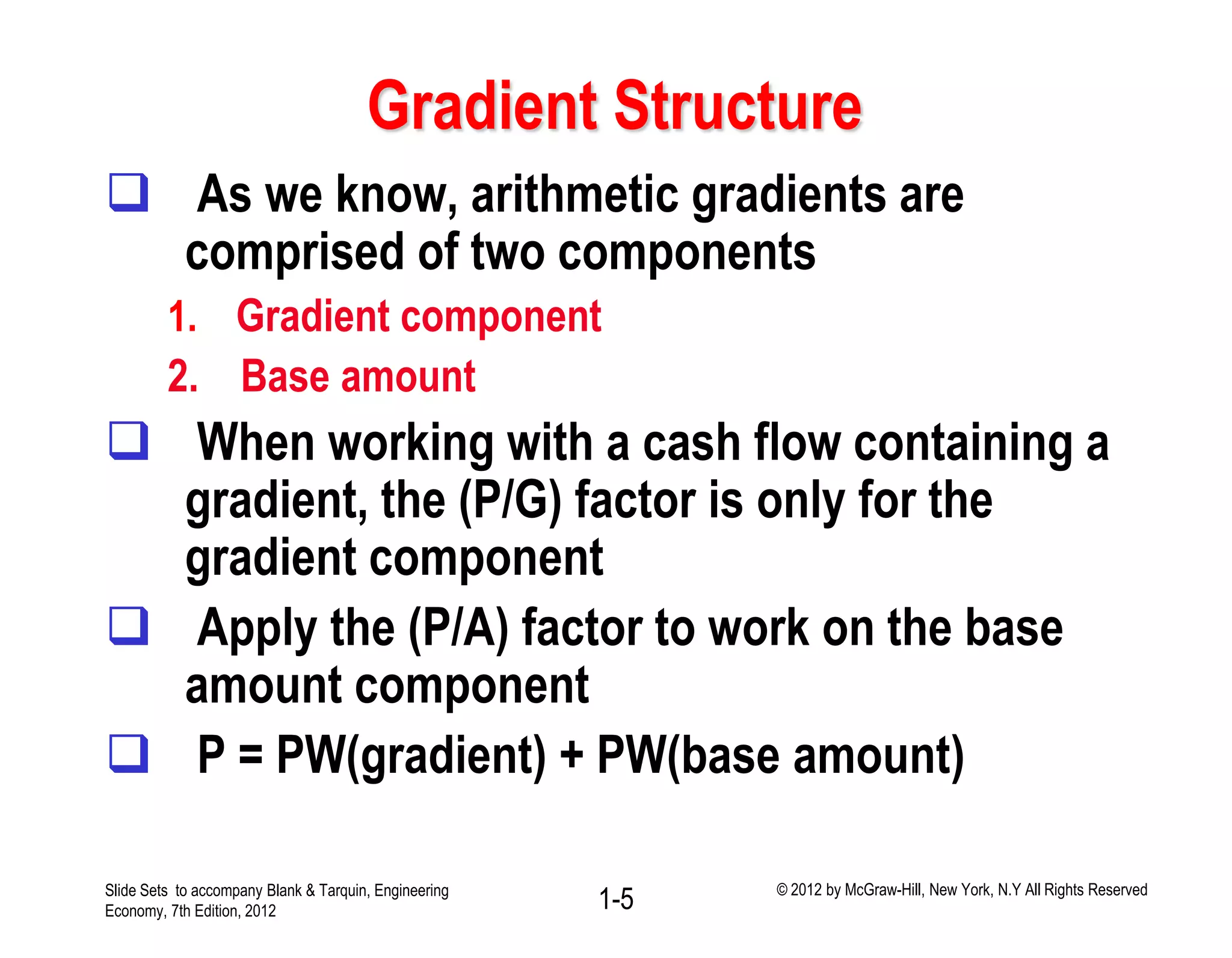 Gradient Structure

❑ As we know, arithmetic gradients are comprised of two components

1. Gradient component

2. Base amount

❑ When working with a cash flow containing a gradient, the (P/G) factor is only for the gradient component

❑ Apply the (P/A) factor to work on the base amount component

❑ P = PW(gradient) + PW(base amount)

Slide Sets to accompany Blank & Tarquin, Engineering Economy, 7th Edition, 2012

1-5

© 2012 by McGraw-Hill, New York, N.Y All Rights Reserved